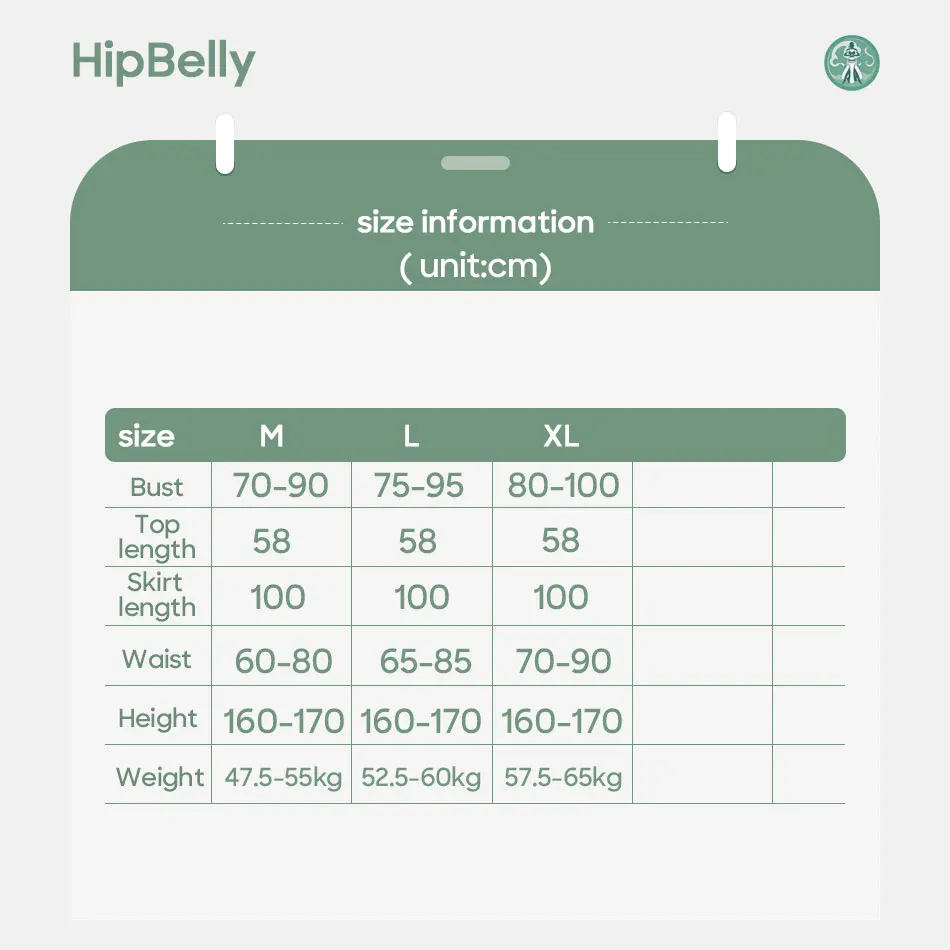 HipBelly

size information
( unit:cm)

| size | M | L | XL | | |
|---|---|---|---|---|---|
| Bust | 70-90 | 75-95 | 80-100 | | |
| Top length | 58 | 58 | 58 | | |
| Skirt length | 100 | 100 | 100 | | |
| Waist | 60-80 | 65-85 | 70-90 | | |
| Height | 160-170 | 160-170 | 160-170 | | |
| Weight | 47.5-55kg | 52.5-60kg | 57.5-65kg | | |